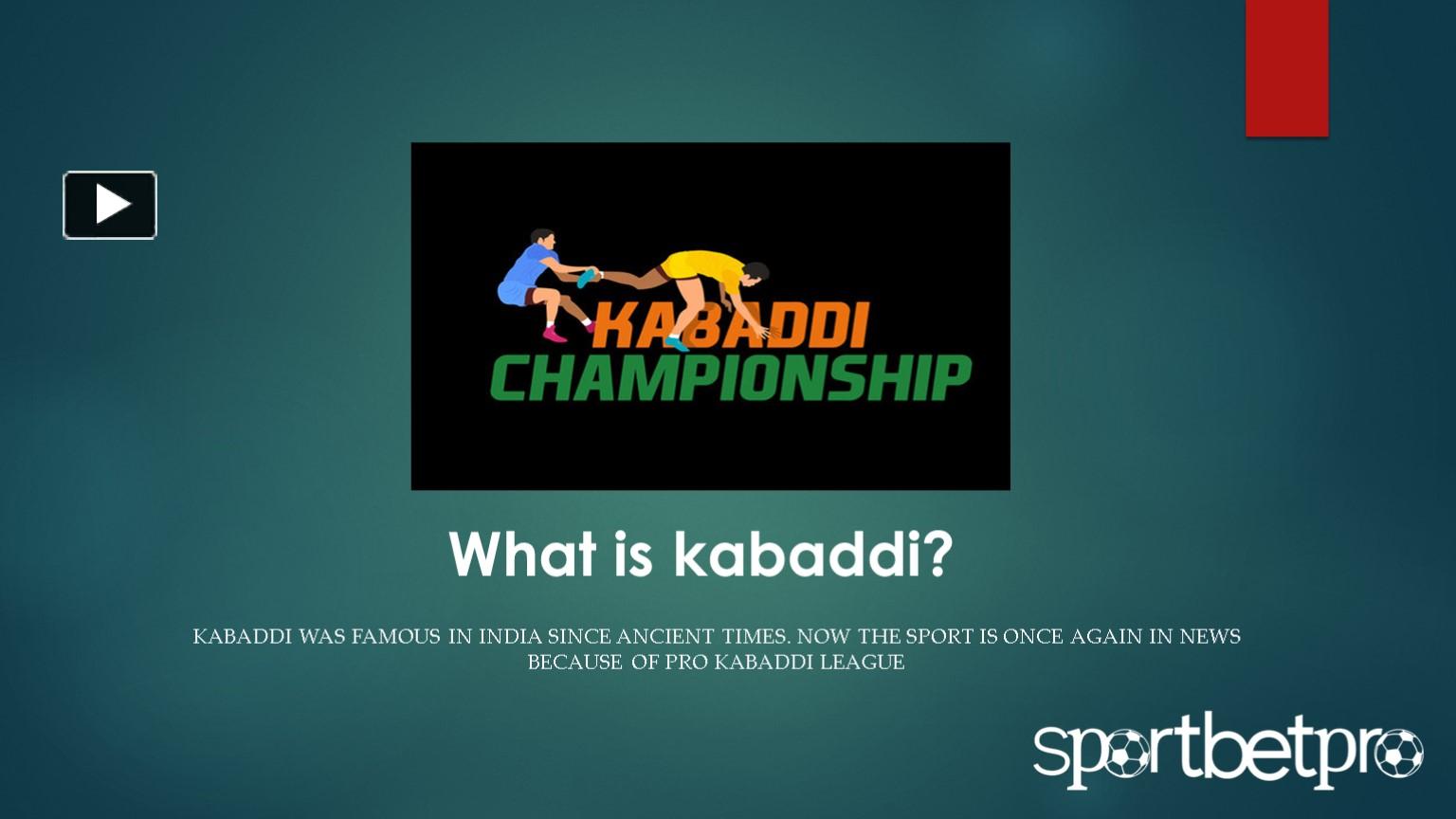 KABADDI
CHAMPIONSHIP

What is kabaddi?

KABADDI WAS FAMOUS IN INDIA SINCE ANCIENT TIMES. NOW THE SPORT IS ONCE AGAIN IN NEWS BECAUSE OF PRO KABADDI LEAGUE

sportbetpro